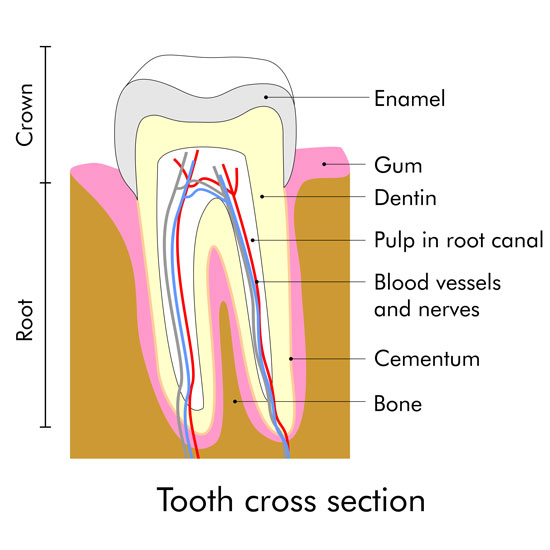 Crown

Root

Enamel

Gum

Dentin

Pulp in root canal

Blood vessels and nerves

Cementum

Bone

Tooth cross section